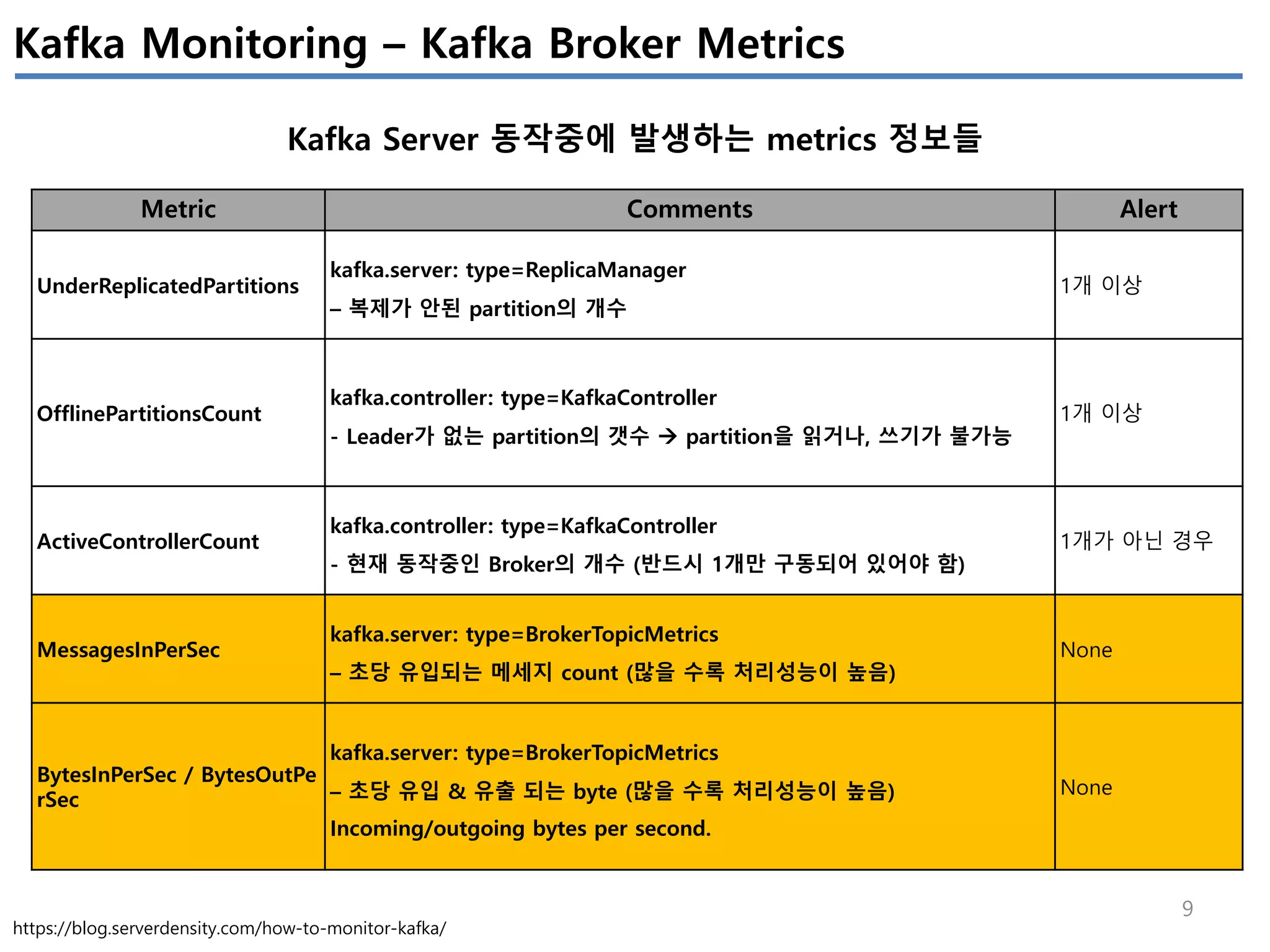 Kafka Monitoring – Kafka Broker Metrics

Kafka Server 동작중에 발생하는 metrics 정보들

| Metric | Comments | Alert |
|---|---|---|
| UnderReplicatedPartitions | kafka.server: type=ReplicaManager – 복제가 안된 partition의 개수 | 1개 이상 |
| OfflinePartitionsCount | kafka.controller: type=KafkaController - Leader가 없는 partition의 갯수 → partition을 읽거나, 쓰기가 불가능 | 1개 이상 |
| ActiveControllerCount | kafka.controller: type=KafkaController - 현재 동작중인 Broker의 개수 (반드시 1개만 구동되어 있어야 함) | 1개가 아닌 경우 |
| MessagesInPerSec | kafka.server: type=BrokerTopicMetrics – 초당 유입되는 메세지 count (많을 수록 처리성능이 높음) | None |
| BytesInPerSec / BytesOutPerSec | kafka.server: type=BrokerTopicMetrics – 초당 유입 & 유출 되는 byte (많을 수록 처리성능이 높음) Incoming/outgoing bytes per second. | None |

9

https://blog.serverdensity.com/how-to-monitor-kafka/